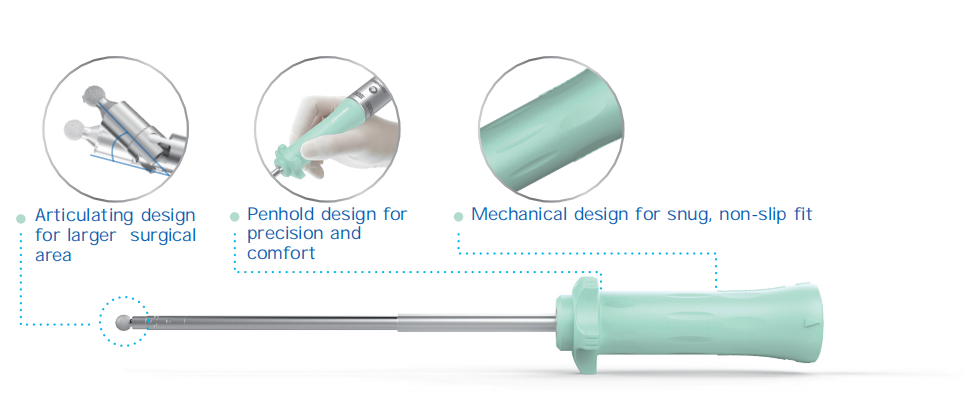 Articulating design for larger surgical area

Penhold design for precision and comfort

Mechanical design for snug, non-slip fit